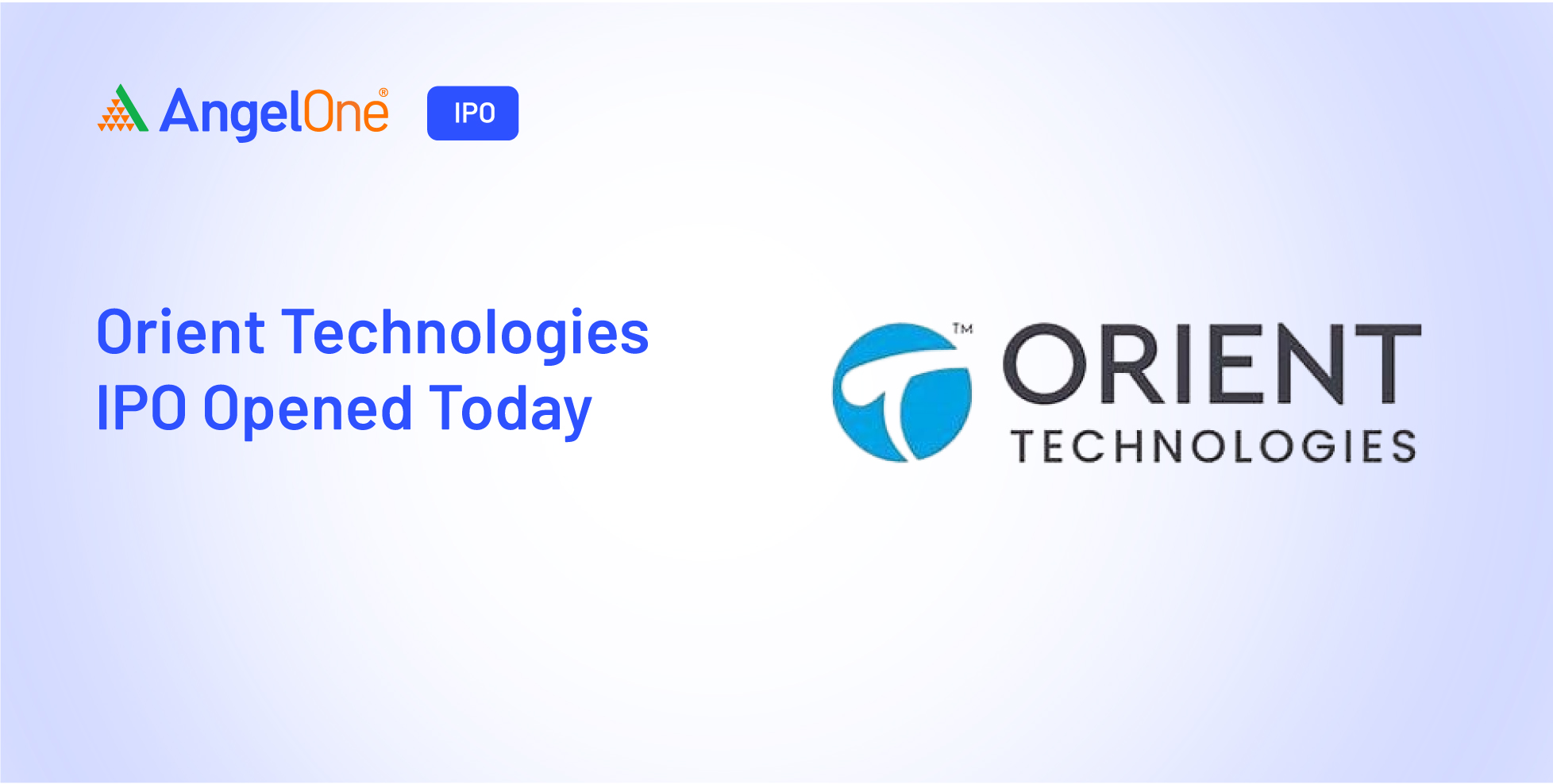 AngelOne®

IPO

Orient Technologies
IPO Opened Today

™
ORIENT
TECHNOLOGIES